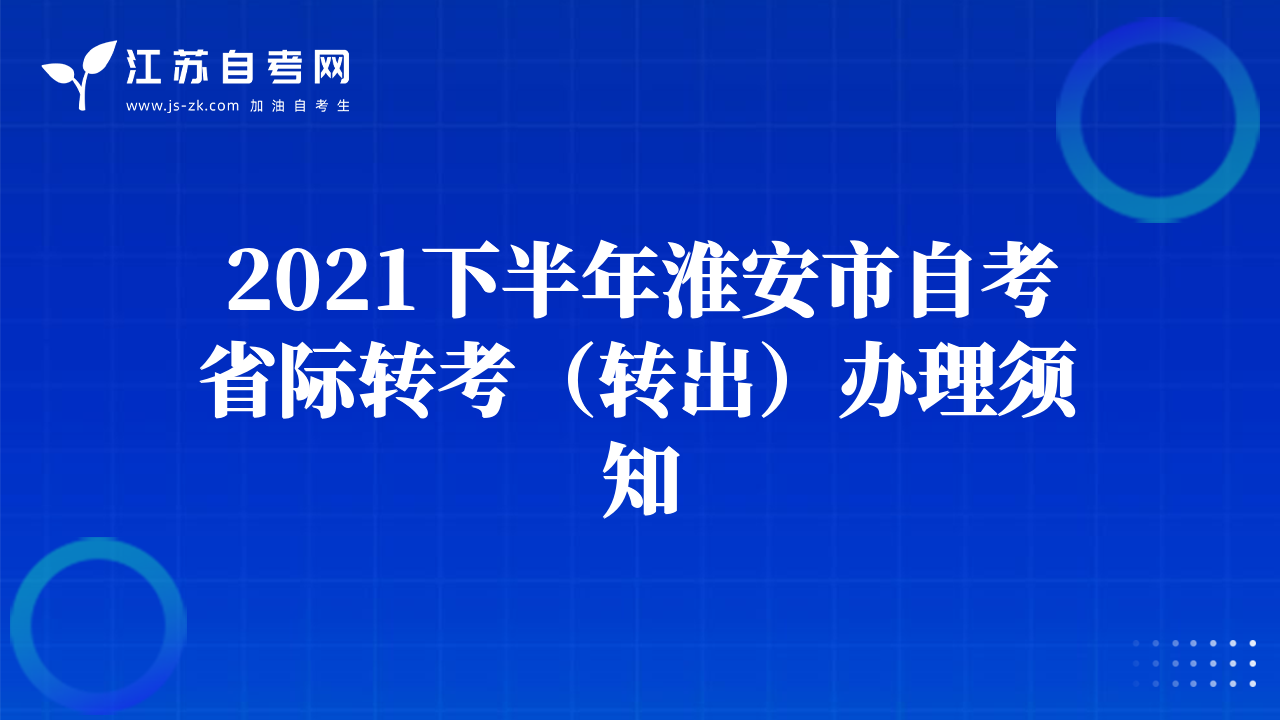 江苏自考网
www.js-zk.com 加油自考生

2021下半年淮安市自考省际转考（转出）办理须知